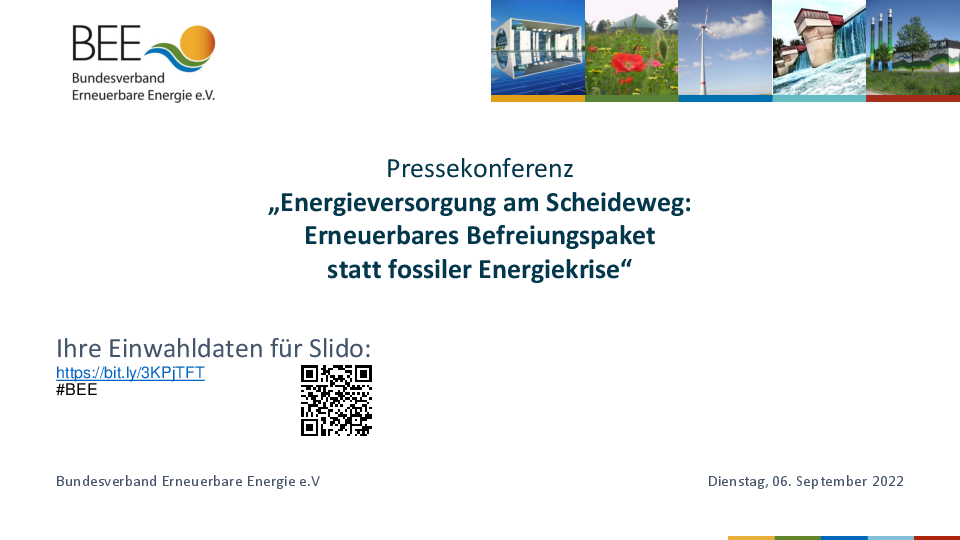 BEE
Bundesverband
Erneuerbare Energie e.V.

Pressekonferenz
„Energieversorgung am Scheideweg: Erneuerbares Befreiungspaket statt fossiler Energiekrise“

Ihre Einwahldaten für Slido:
https://bit.ly/3KPjTFT
#BEE

Bundesverband Erneuerbare Energie e.V

Dienstag, 06. September 2022